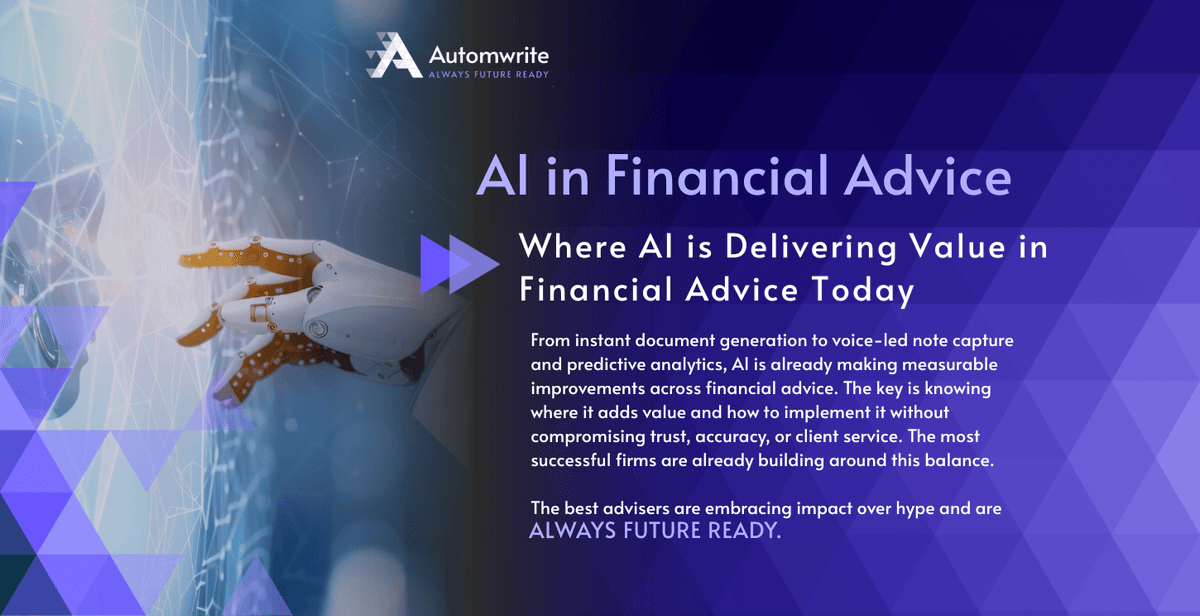 Automwrite
ALWAYS FUTURE READY

AI in Financial Advice

Where AI is Delivering Value in Financial Advice Today

From instant document generation to voice-led note capture and predictive analytics, AI is already making measurable improvements across financial advice. The key is knowing where it adds value and how to implement it without compromising trust, accuracy, or client service. The most successful firms are already building around this balance.

The best advisers are embracing impact over hype and are ALWAYS FUTURE READY.